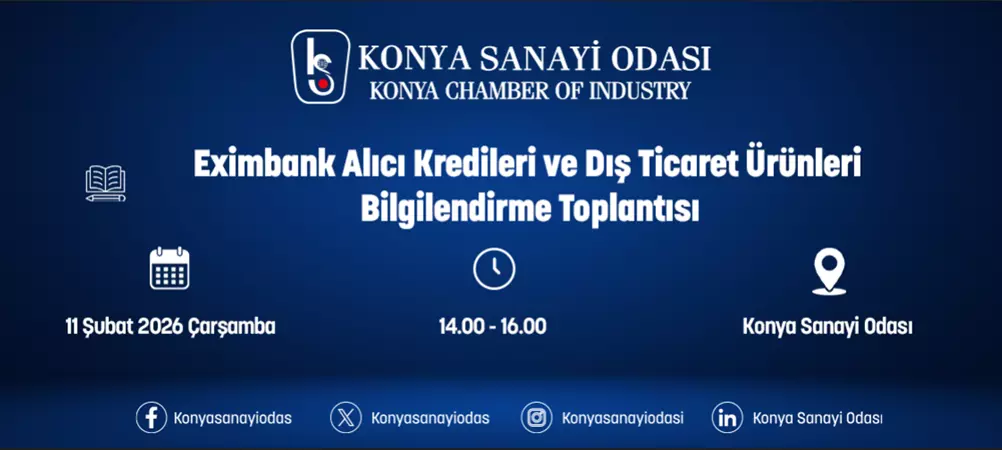 KONYA SANAYİ ODASI
KONYA CHAMBER OF INDUSTRY

Eximbank Alıcı Kredileri ve Dış Ticaret Ürünleri Bilgilendirme Toplantısı

11 Şubat 2026 Çarşamba

14.00 - 16.00

Konya Sanayi Odası

Konyasanayiodas

Konyasanayiodas

Konyasanayiodasi

Konya Sanayi Odası